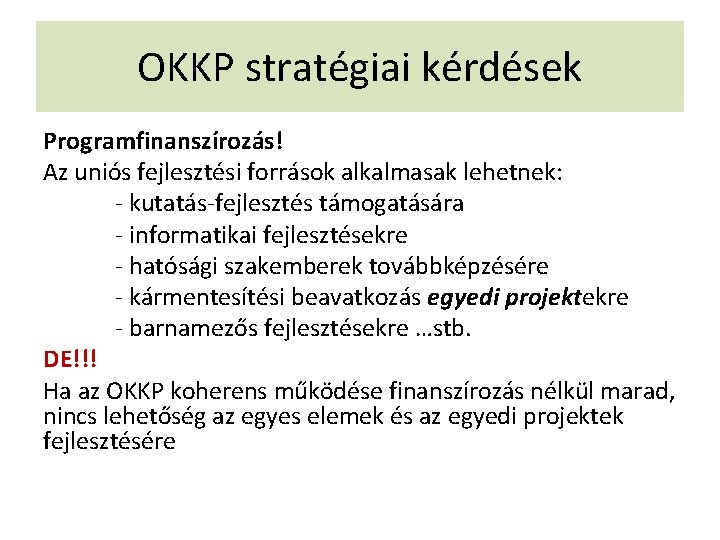 OKKP stratégiai kérdések

Programfinanszírozás!
Az uniós fejlesztési források alkalmasak lehetnek:
- kutatás-fejlesztés támogatására
- informatikai fejlesztésekre
- hatósági szakemberek továbbképzésére
- kármentesítési beavatkozás egyedi projektekre
- barnamezős fejlesztésekre …stb.

DE!!!

Ha az OKKP koherens működése finanszírozás nélkül marad, nincs lehetőség az egyes elemek és az egyedi projektek fejlesztésére